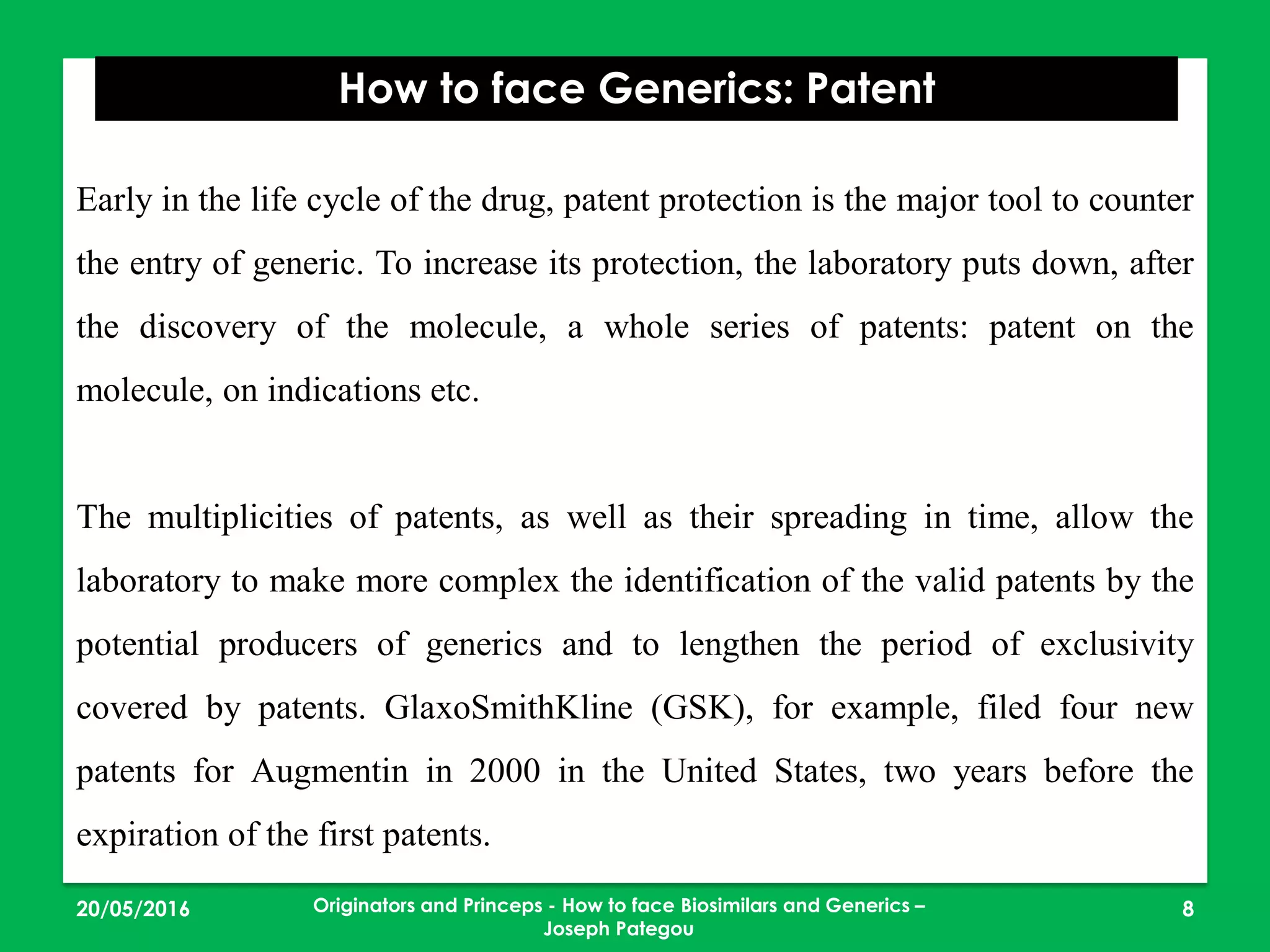 How to face Generics: Patent

Early in the life cycle of the drug, patent protection is the major tool to counter the entry of generic. To increase its protection, the laboratory puts down, after the discovery of the molecule, a whole series of patents: patent on the molecule, on indications etc.

The multiplicities of patents, as well as their spreading in time, allow the laboratory to make more complex the identification of the valid patents by the potential producers of generics and to lengthen the period of exclusivity covered by patents. GlaxoSmithKline (GSK), for example, filed four new patents for Augmentin in 2000 in the United States, two years before the expiration of the first patents.

20/05/2016

Originators and Princeps - How to face Biosimilars and Generics – Joseph Pategou

8